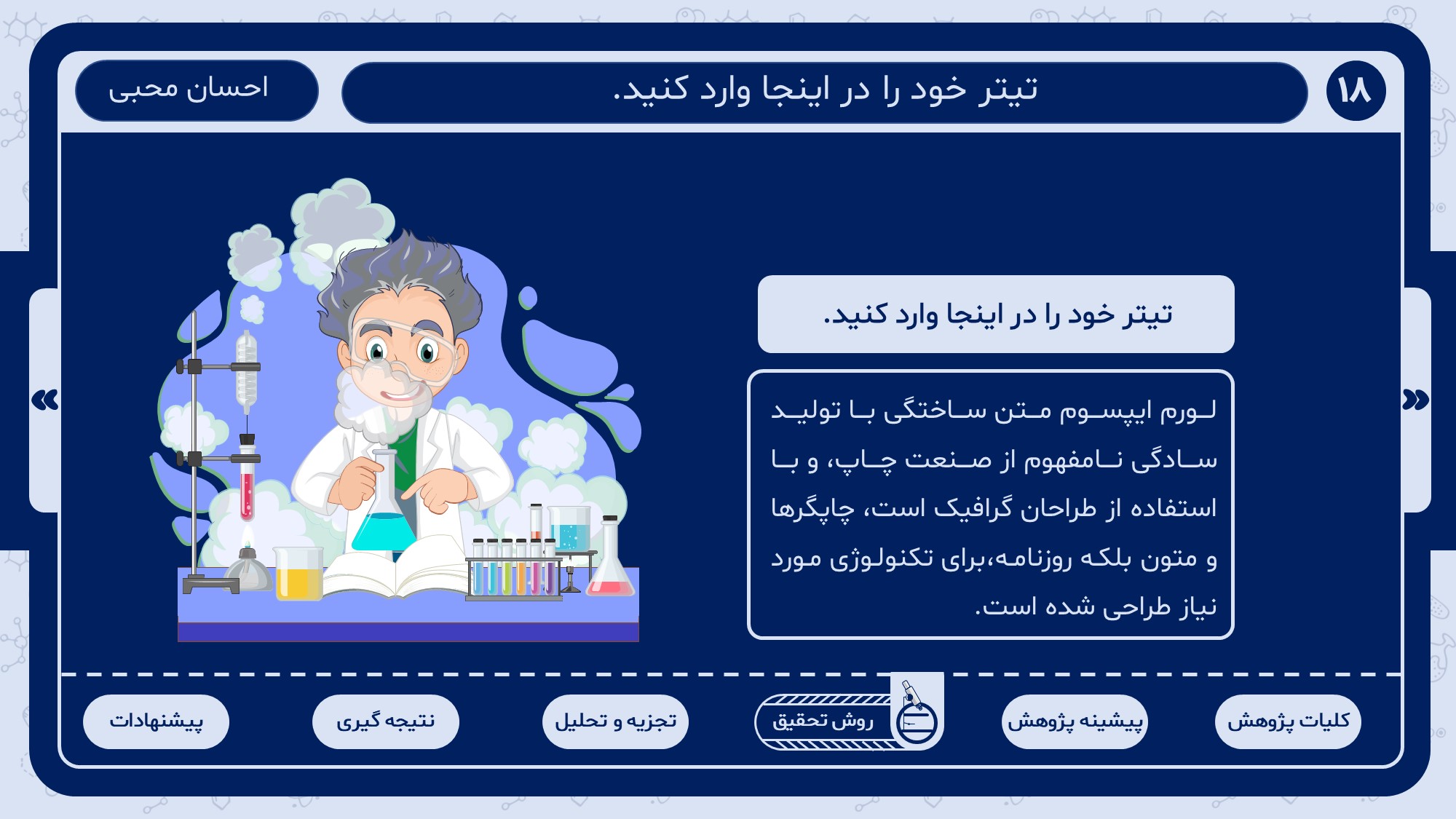 ۱۸

تیتر خود را در اینجا وارد کنید.

احسان محبی

تیتر خود را در اینجا وارد کنید.

لورم ایپسوم متن ساختگی با تولید سادگی نامفهوم از صنعت چاپ، و با استفاده از طراحان گرافیک است، چاپگرها و متون بلکه روزنامه،برای تکنولوژی مورد نیاز طراحی شده است.

«

»

کلیات پژوهش

پیشینه پژوهش

روش تحقیق

تجزیه و تحلیل

نتیجه گیری

پیشنهادات